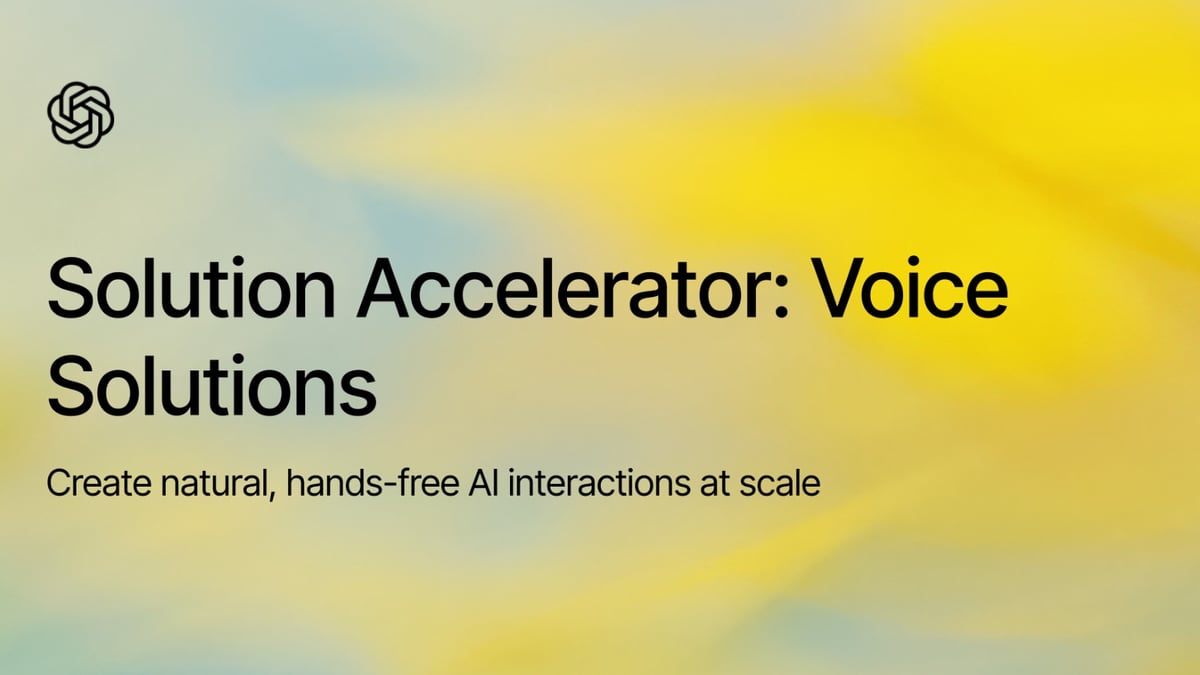 Solution Accelerator: Voice Solutions

Create natural, hands-free AI interactions at scale